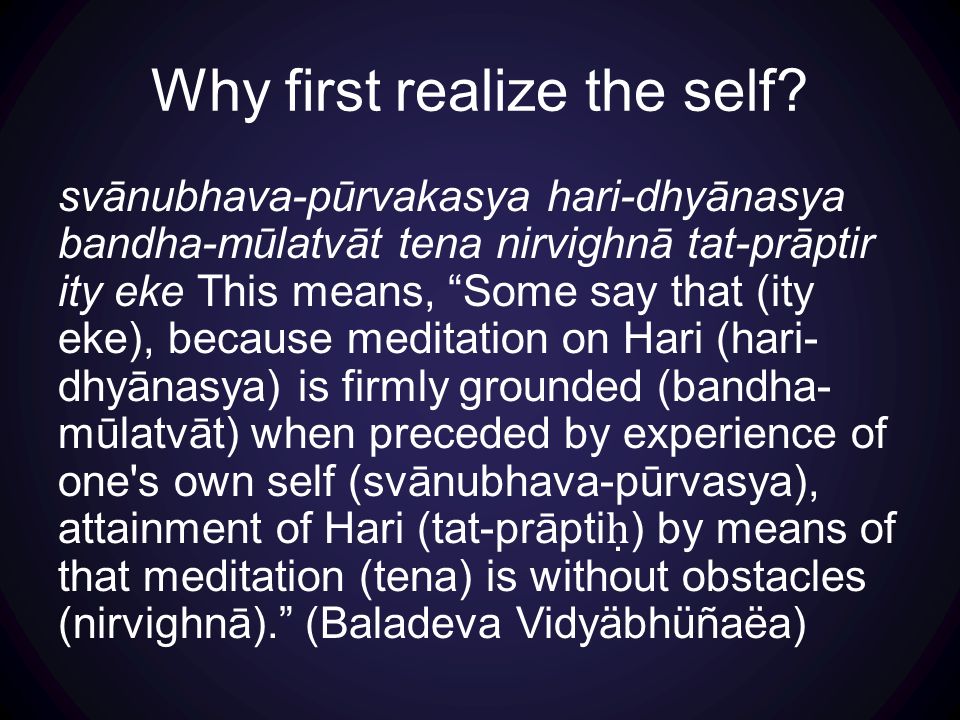 Why first realize the self?

svānubhava-pūrvakasya hari-dhyānasya bandha-mūlatvāt tena nirvighnā tat-prāptir ity eke This means, “Some say that (ity eke), because meditation on Hari (hari-dhyānasya) is firmly grounded (bandha-mūlatvāt) when preceded by experience of one's own self (svānubhava-pūrvasya), attainment of Hari (tat-prāptiḥ) by means of that meditation (tena) is without obstacles (nirvighnā).” (Baladeva Vidyäbhüñaëa)